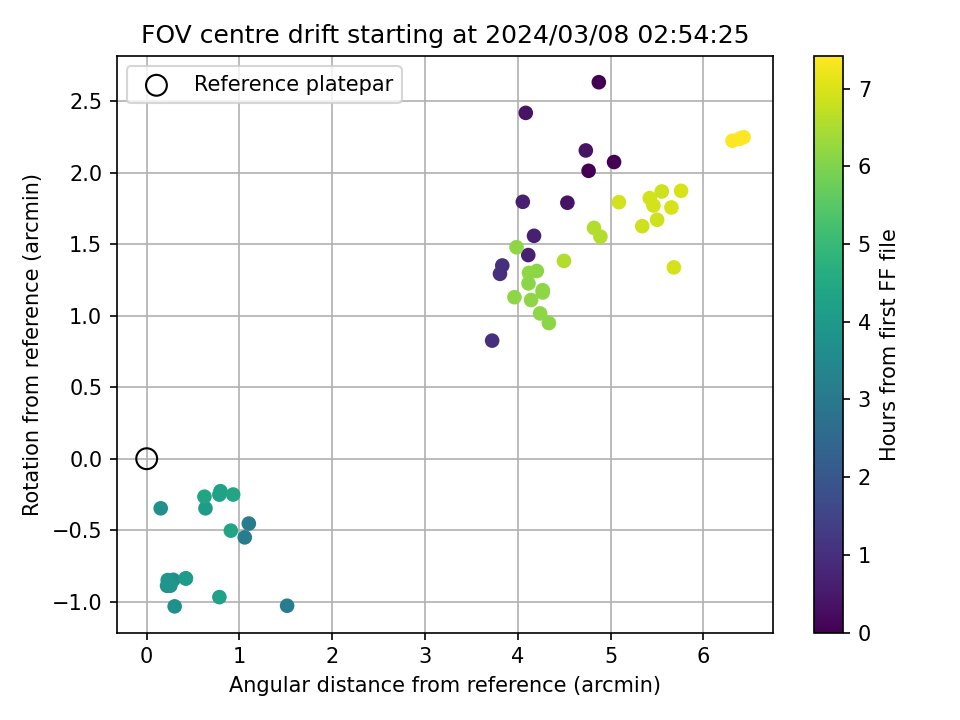 FOV centre drift starting at 2024/03/08 02:54:25

Reference platepar

Rotation from reference (arcmin)

2.5
2.0
1.5
1.0
0.5
0.0
−0.5
−1.0

0
1
2
3
4
5
6

Angular distance from reference (arcmin)

Hours from first FF file

7
6
5
4
3
2
1
0